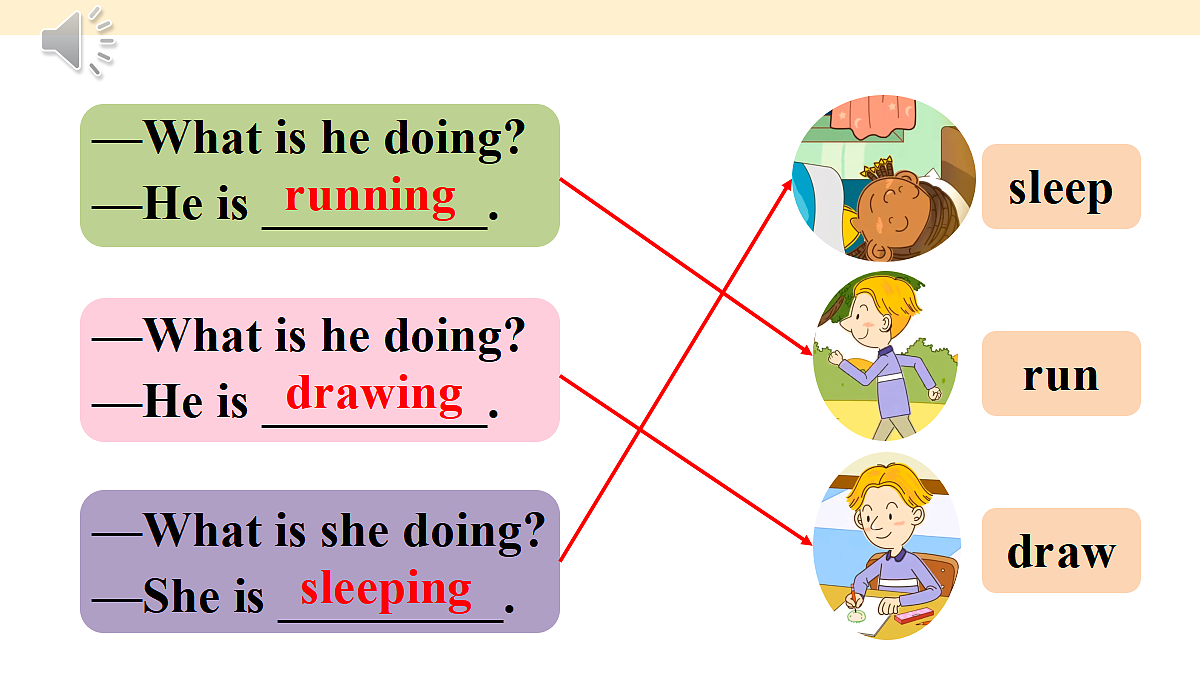 —What is he doing?
—He is running.

—What is he doing?
—He is drawing.

—What is she doing?
—She is sleeping.

sleep

run

draw